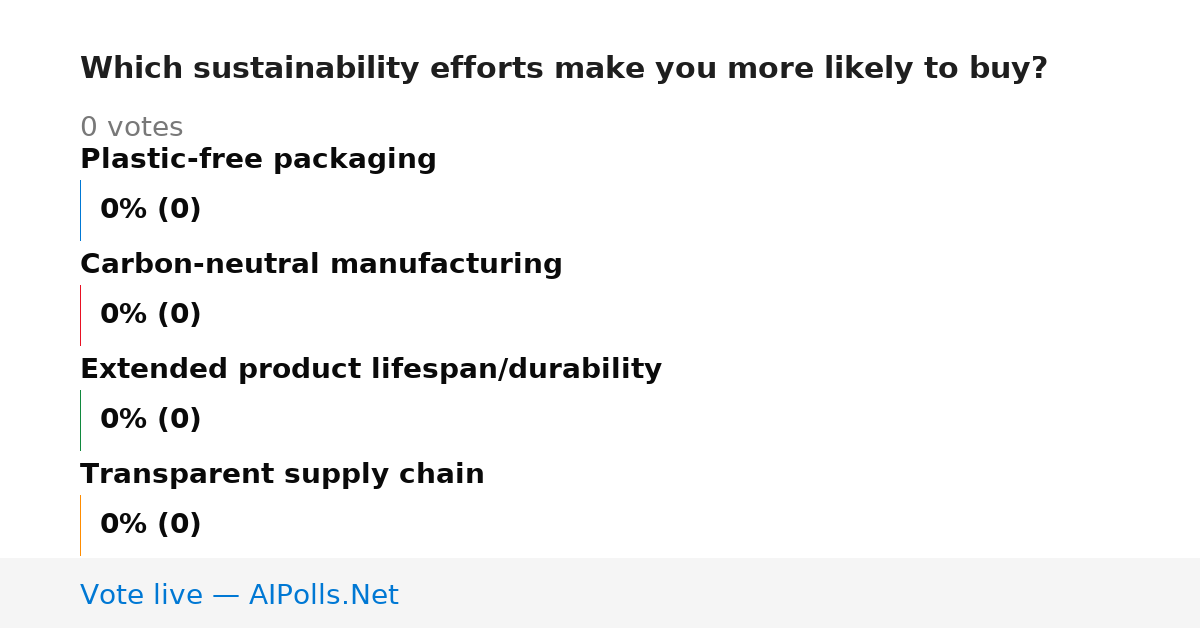 Which sustainability efforts make you more likely to buy?

0 votes

Plastic-free packaging

0% (0)

Carbon-neutral manufacturing

0% (0)

Extended product lifespan/durability

0% (0)

Transparent supply chain

0% (0)

Vote live — AIPolls.Net